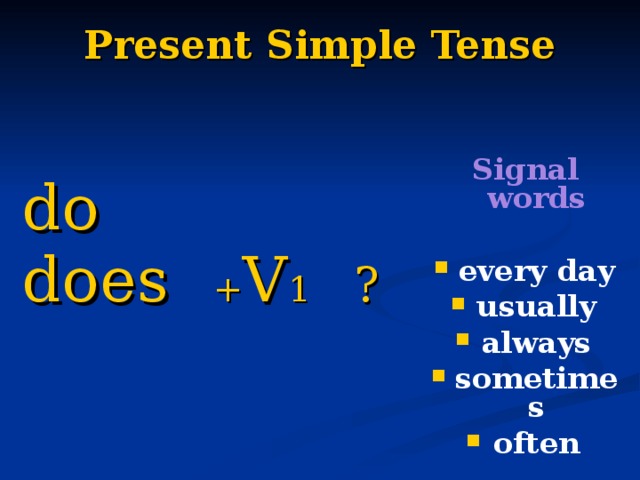 Present Simple Tense

do
does +V1 ?

Signal words

- every day
- usually
- always
- sometimes
- often